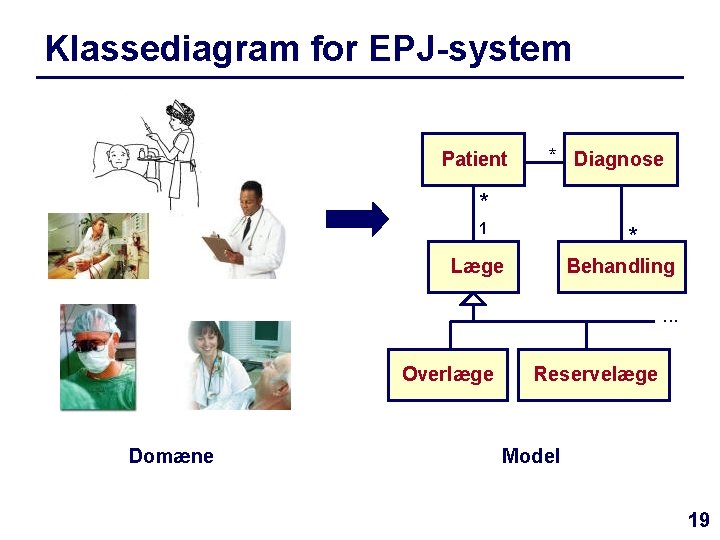 Klassediagram for EPJ-system

Patient

*

Diagnose

*

1

*

Læge

Behandling

...

Overlæge

Reservelæge

Domæne

Model

19